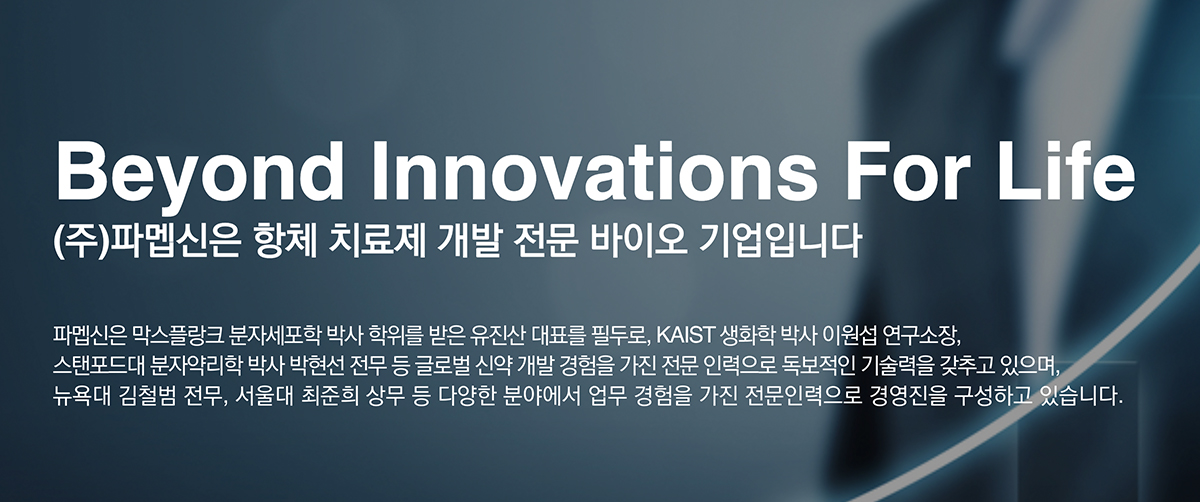 Beyond Innovations For Life
(주)파멥신은 항체 치료제 개발 전문 바이오 기업입니다

파멥신은 막스플랑크 분자세포학 박사 학위를 받은 유진산 대표를 필두로, KAIST 생화학 박사 이원섭 연구소장, 스탠포드대 분자약리학 박사 박현선 전무 등 글로벌 신약 개발 경험을 가진 전문 인력으로 독보적인 기술력을 갖추고 있으며, 뉴욕대 김철범 전무, 서울대 최준희 상무 등 다양한 분야에서 업무 경험을 가진 전문인력으로 경영진을 구성하고 있습니다.